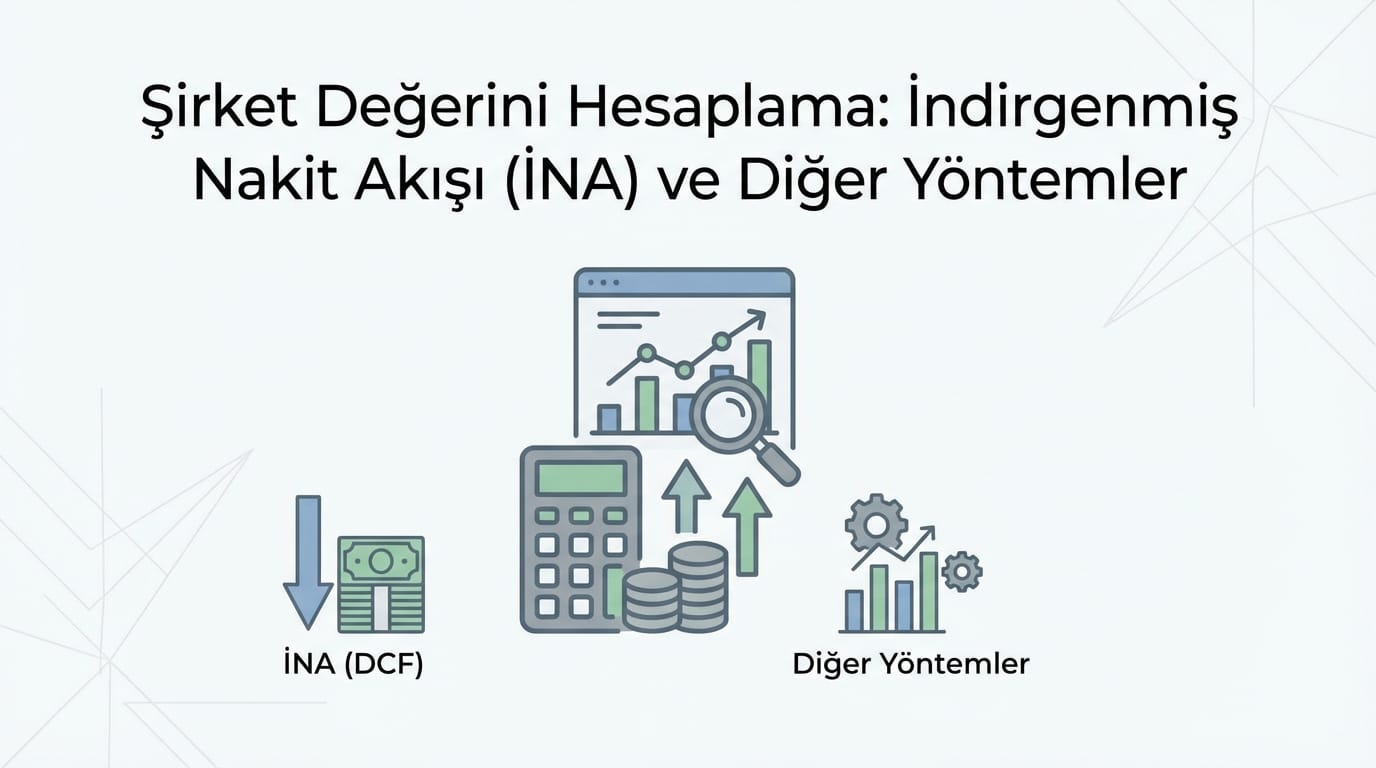 Şirket Değerini Hesaplama: İndirgenmiş Nakit Akışı (İNA) ve Diğer Yöntemler

İNA (DCF)

Diğer Yöntemler